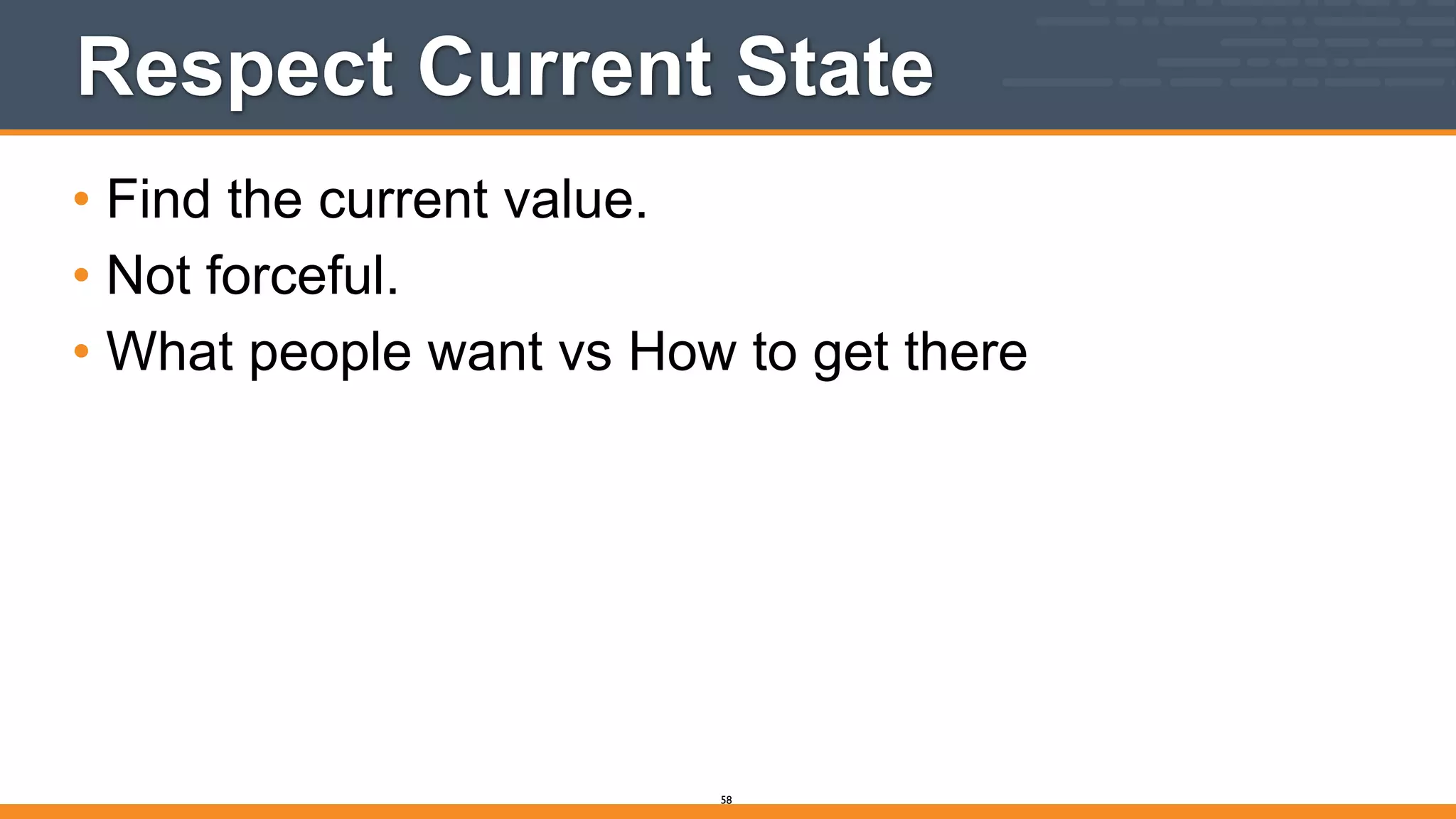 Respect Current State

• Find the current value.
• Not forceful.
• What people want vs How to get there

58